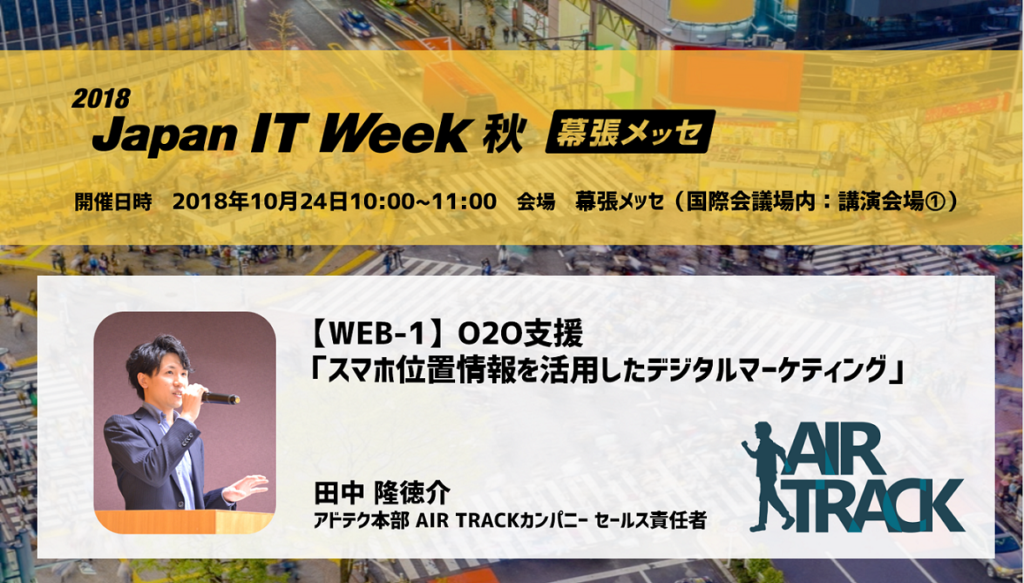 2018
Japan IT Week 秋 幕張メッセ

開催日時　2018年10月24日10:00~11:00　会場　幕張メッセ（国際会議場内：講演会場①）

【WEB-1】O2O支援
「スマホ位置情報を活用したデジタルマーケティング」

田中 隆徳介
アドテク本部 AIR TRACKカンパニー セールス責任者

AIR TRACK